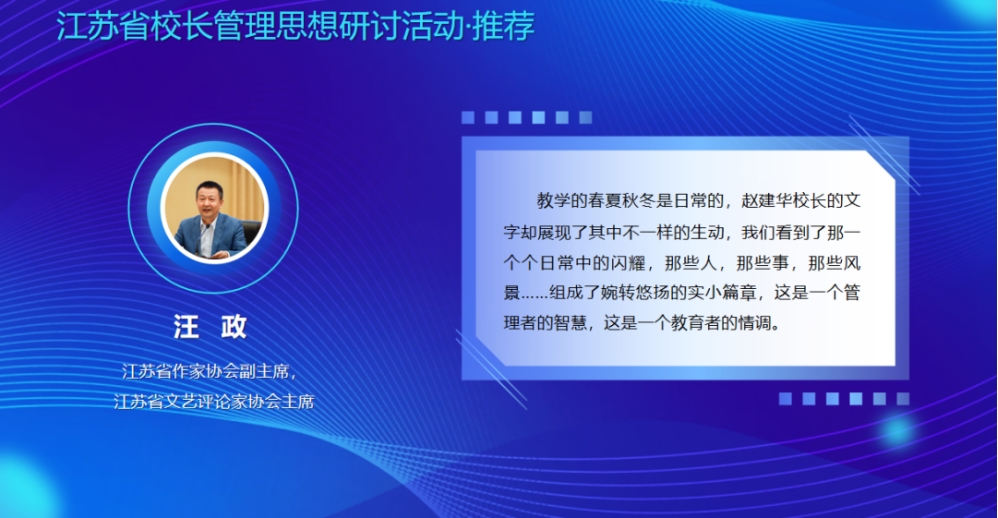 江苏省校长管理思想研讨活动·推荐

汪 政

江苏省作家协会副主席，
江苏省文艺评论家协会主席

教学的春夏秋冬是日常的，赵建华校长的文字却展现了其中不一样的生动，我们看到了那一个个日常中的闪耀，那些人，那些事，那些风景……组成了婉转悠扬的实小篇章，这是一个管理者的智慧，这是一个教育者的情调。